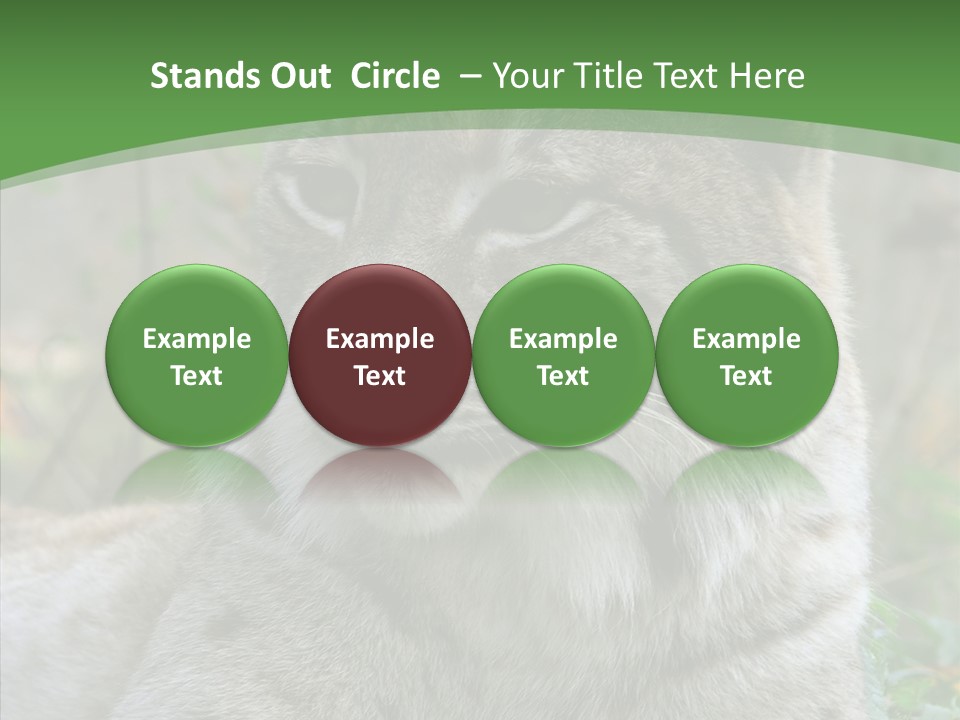 Stands Out Circle – Your Title Text Here

Example Text

Example Text

Example Text

Example Text